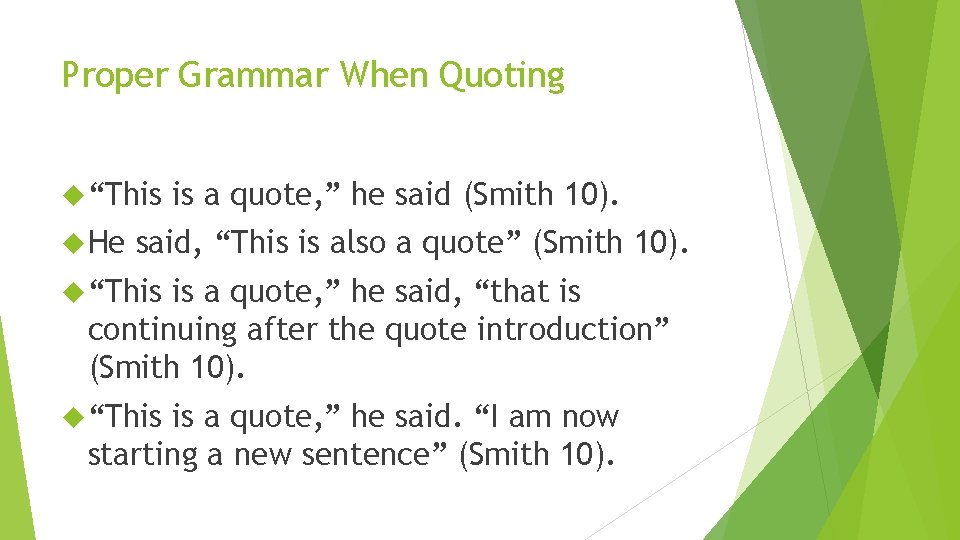 Proper Grammar When Quoting

“This is a quote,” he said (Smith 10).

He said, “This is also a quote” (Smith 10).

“This is a quote,” he said, “that is continuing after the quote introduction” (Smith 10).

“This is a quote,” he said. “I am now starting a new sentence” (Smith 10).